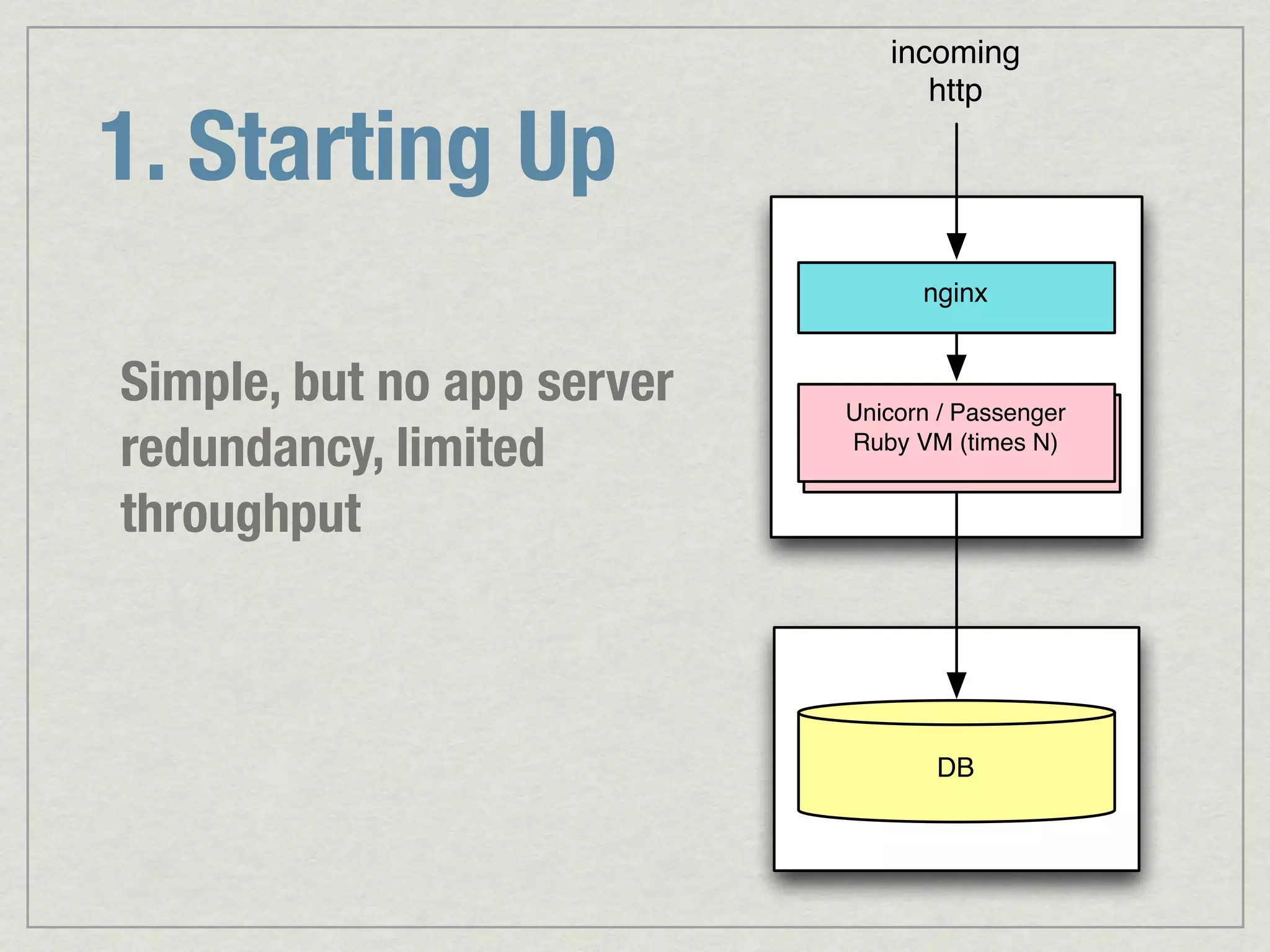 1. Starting Up

Simple, but no app server redundancy, limited throughput

incoming
http

nginx

Unicorn / Passenger
Ruby VM (times N)

DB